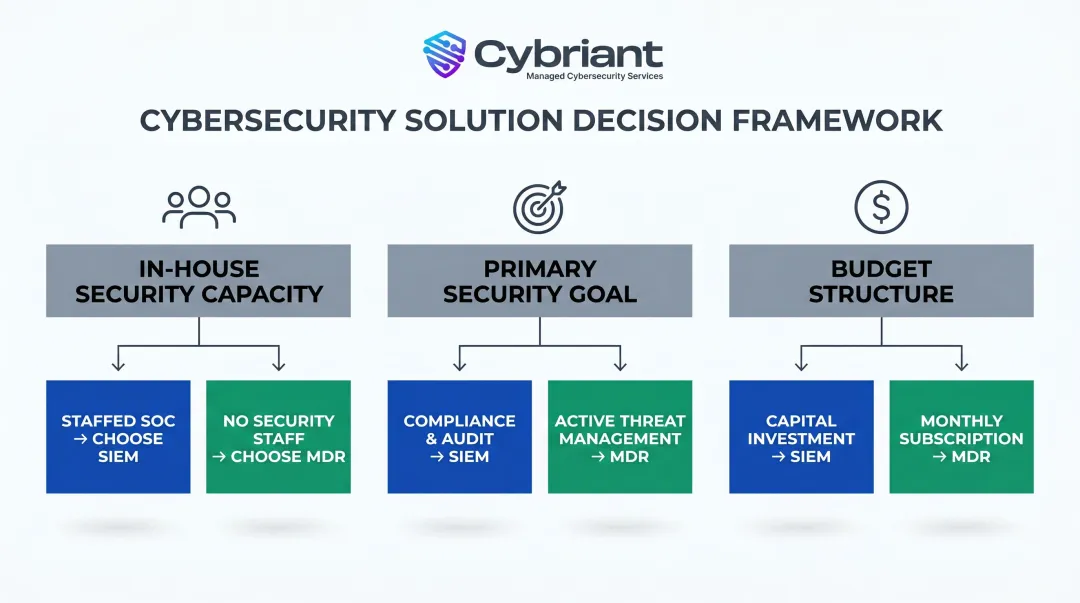 Cybriant
Managed Cybersecurity Services

CYBERSECURITY SOLUTION DECISION FRAMEWORK

IN-HOUSE SECURITY CAPACITY

STAFFED SOC → CHOOSE SIEM

NO SECURITY STAFF → CHOOSE MDR

PRIMARY SECURITY GOAL

COMPLIANCE & AUDIT → SIEM

ACTIVE THREAT MANAGEMENT → MDR

BUDGET STRUCTURE

CAPITAL INVESTMENT → SIEM

MONTHLY SUBSCRIPTION → MDR